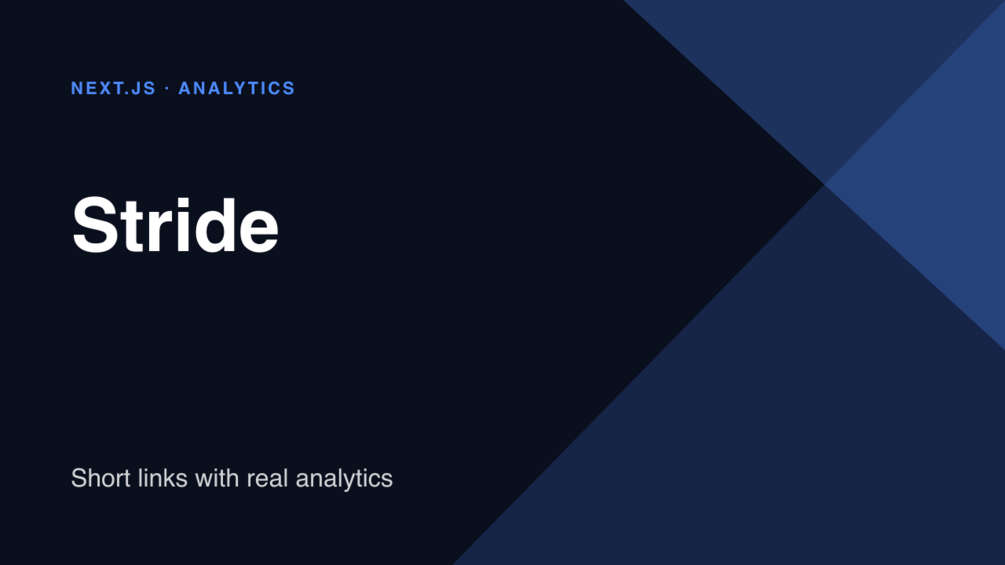 NEXT.JS · ANALYTICS

Stride

Short links with real analytics